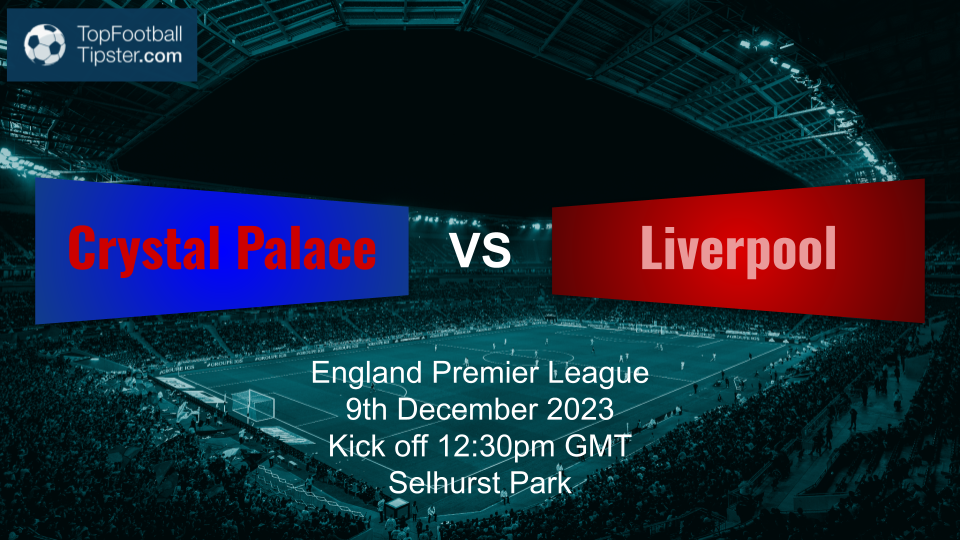 TopFootball Tipster.com

Crystal Palace

VS

Liverpool

England Premier League
9th December 2023
Kick off 12:30pm GMT
Selhurst Park